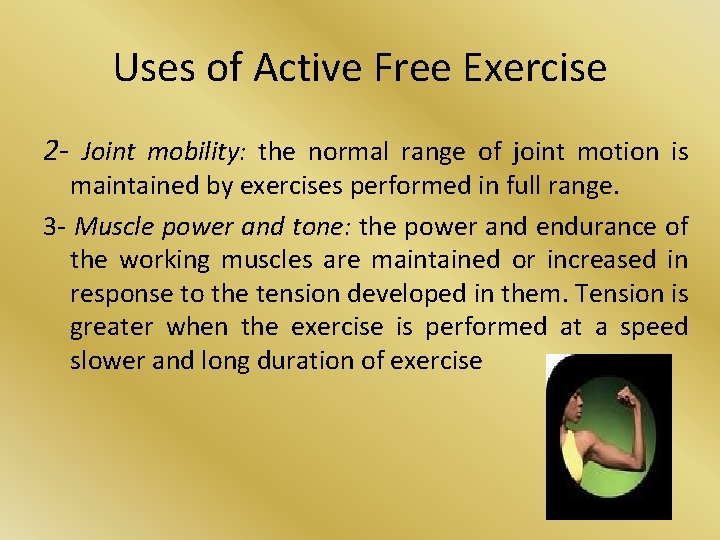 Uses of Active Free Exercise

2- Joint mobility: the normal range of joint motion is maintained by exercises performed in full range.

3- Muscle power and tone: the power and endurance of the working muscles are maintained or increased in response to the tension developed in them. Tension is greater when the exercise is performed at a speed slower and long duration of exercise